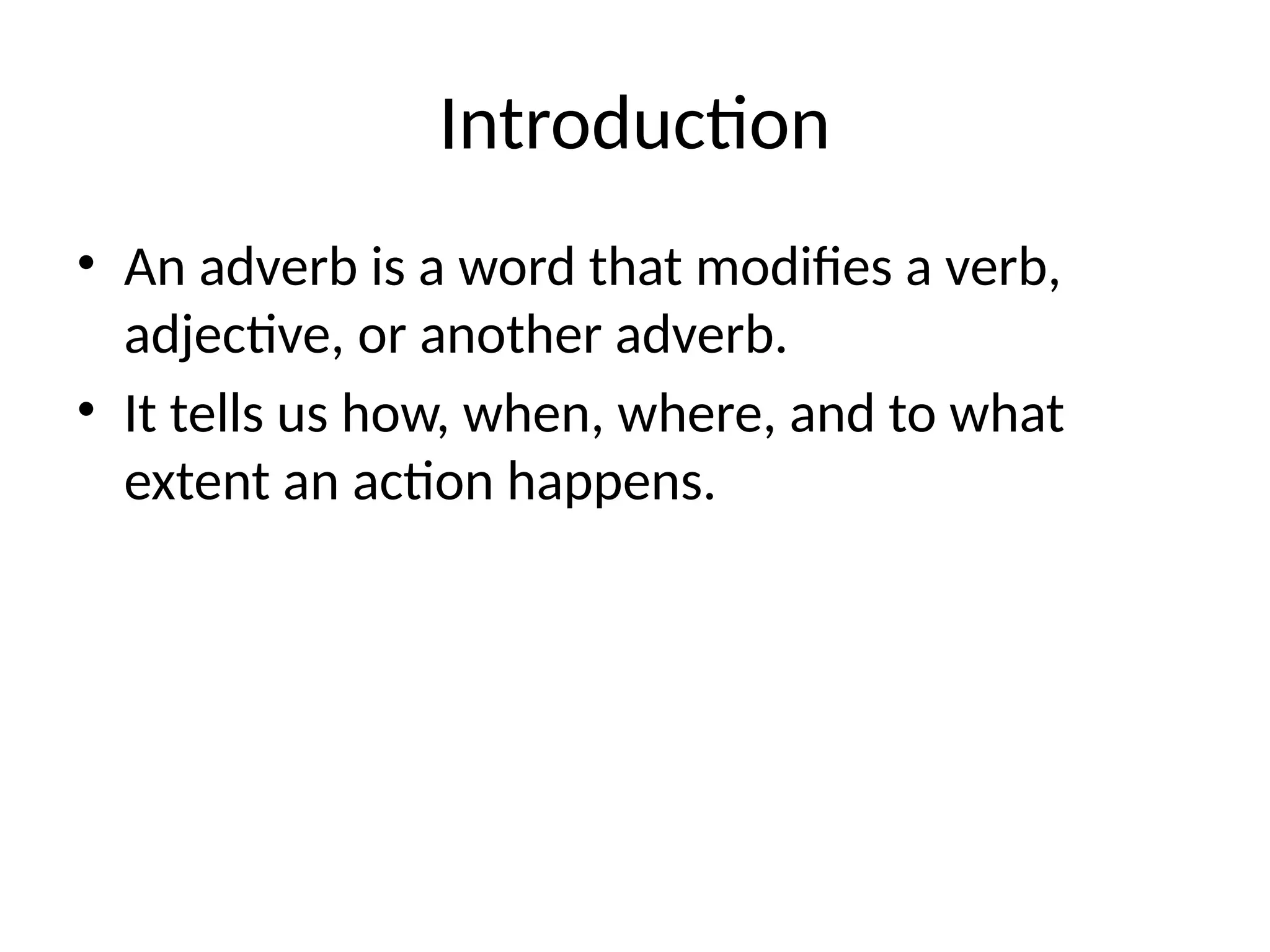 Introduction

• An adverb is a word that modifies a verb, adjective, or another adverb.
• It tells us how, when, where, and to what extent an action happens.